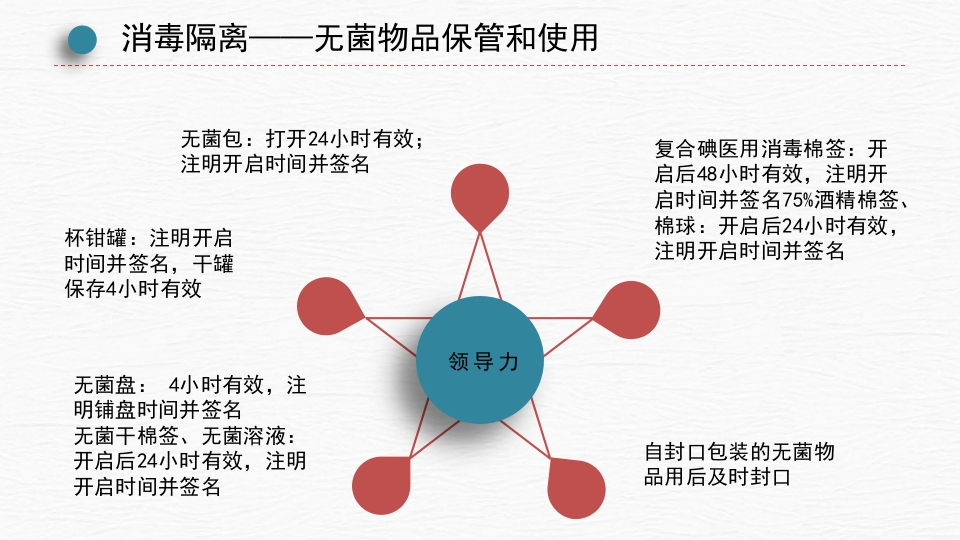 消毒隔离——无菌物品保管和使用

无菌包：打开24小时有效；注明开启时间并签名

复合碘医用消毒棉签：开启后48小时有效，注明开启时间并签名75%酒精棉签、棉球：开启后24小时有效，注明开启时间并签名

杯钳罐：注明开启时间并签名，干罐保存4小时有效

领导力

无菌盘： 4小时有效，注明铺盘时间并签名
无菌干棉签、无菌溶液：开启后24小时有效，注明开启时间并签名

自封口包装的无菌物品用后及时封口